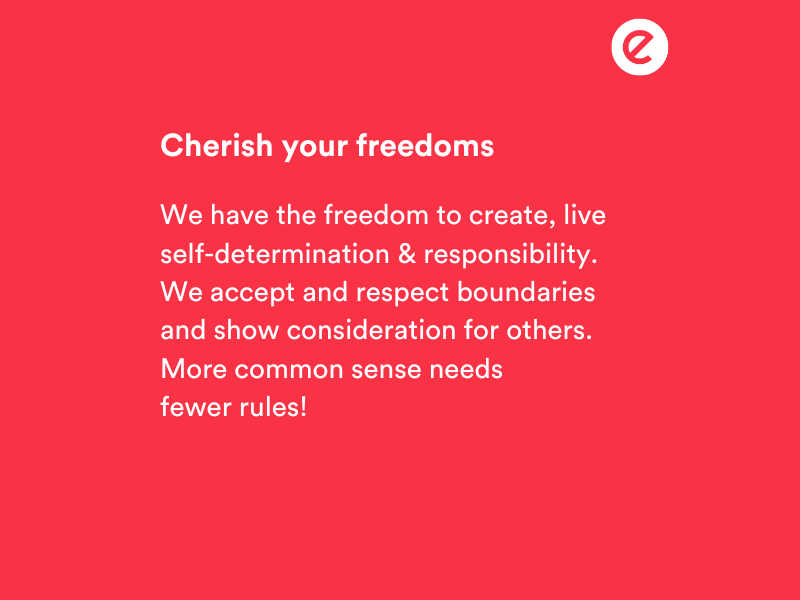 e

Cherish your freedoms

We have the freedom to create, live self-determination & responsibility. We accept and respect boundaries and show consideration for others. More common sense needs fewer rules!